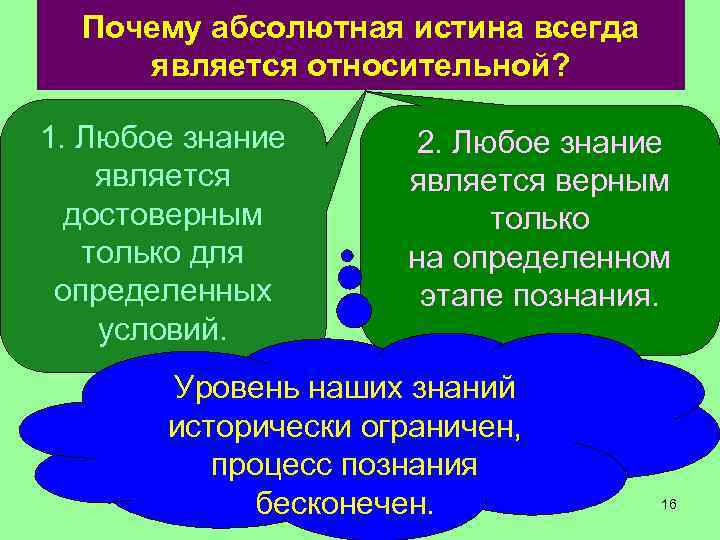 Почему абсолютная истина всегда является относительной?

1. Любое знание является достоверным только для определенных условий.

2. Любое знание является верным только на определенном этапе познания.

Уровень наших знаний исторически ограничен, процесс познания бесконечен.

16